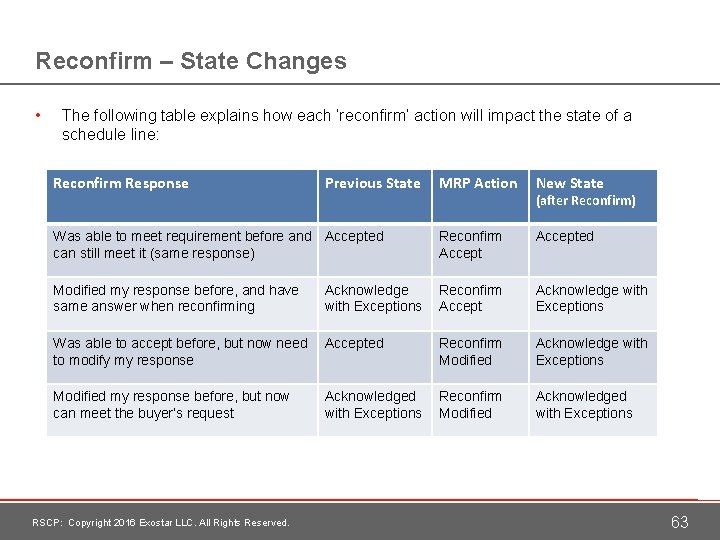 Reconfirm – State Changes

• The following table explains how each 'reconfirm' action will impact the state of a schedule line:

| Reconfirm Response | Previous State | MRP Action | New State (after Reconfirm) |
|---|---|---|---|
| Was able to meet requirement before and can still meet it (same response) | Accepted | Reconfirm Accept | Accepted |
| Modified my response before, and have same answer when reconfirming | Acknowledge with Exceptions | Reconfirm Accept | Acknowledge with Exceptions |
| Was able to accept before, but now need to modify my response | Accepted | Reconfirm Modified | Acknowledge with Exceptions |
| Modified my response before, but now can meet the buyer's request | Acknowledged with Exceptions | Reconfirm Modified | Acknowledged with Exceptions |

RSCP: Copyright 2016 Exostar LLC. All Rights Reserved.

63